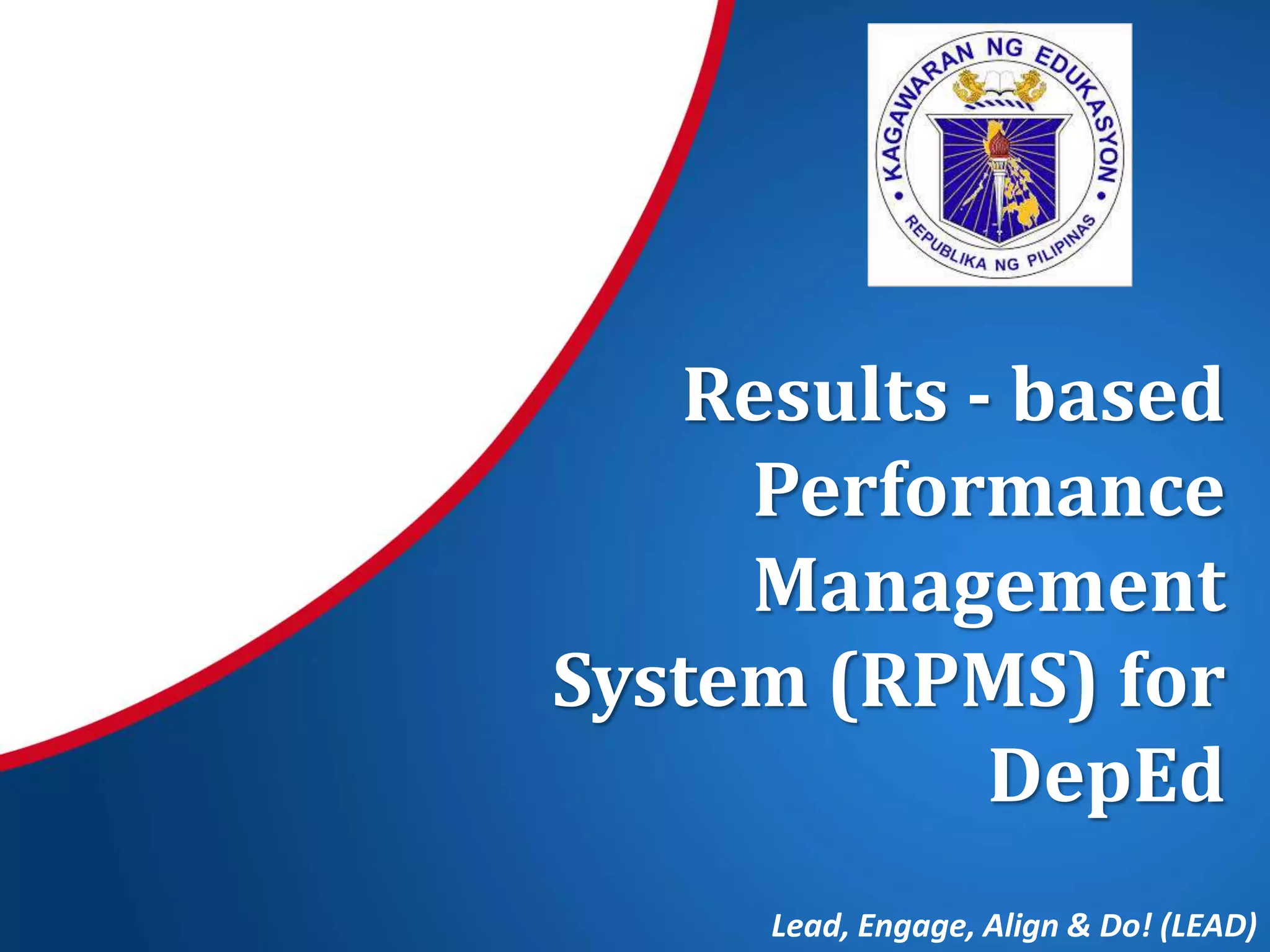 KAGAWARAN NG EDUKASYON
REPUBLIKA NG PILIPINAS

Results - based Performance Management System (RPMS) for DepEd

Lead, Engage, Align & Do! (LEAD)